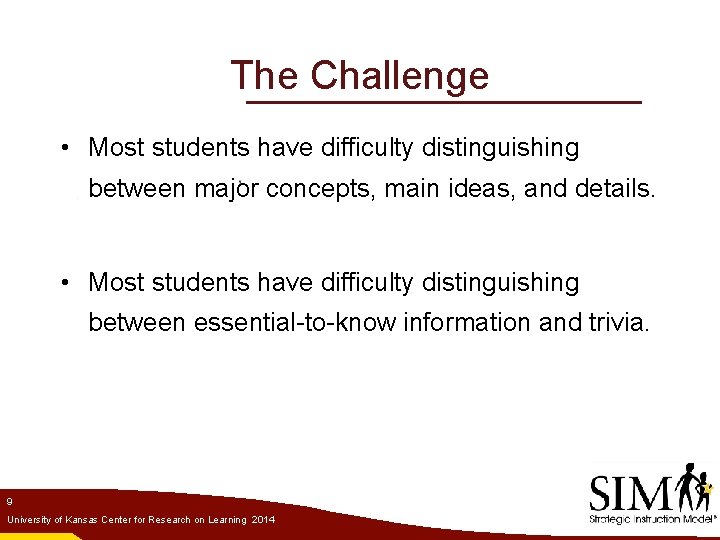 The Challenge

• Most students have difficulty distinguishing between major concepts, main ideas, and details.

• Most students have difficulty distinguishing between essential-to-know information and trivia.

9

University of Kansas Center for Research on Learning 2014

SIM

Strategic Instruction Model®